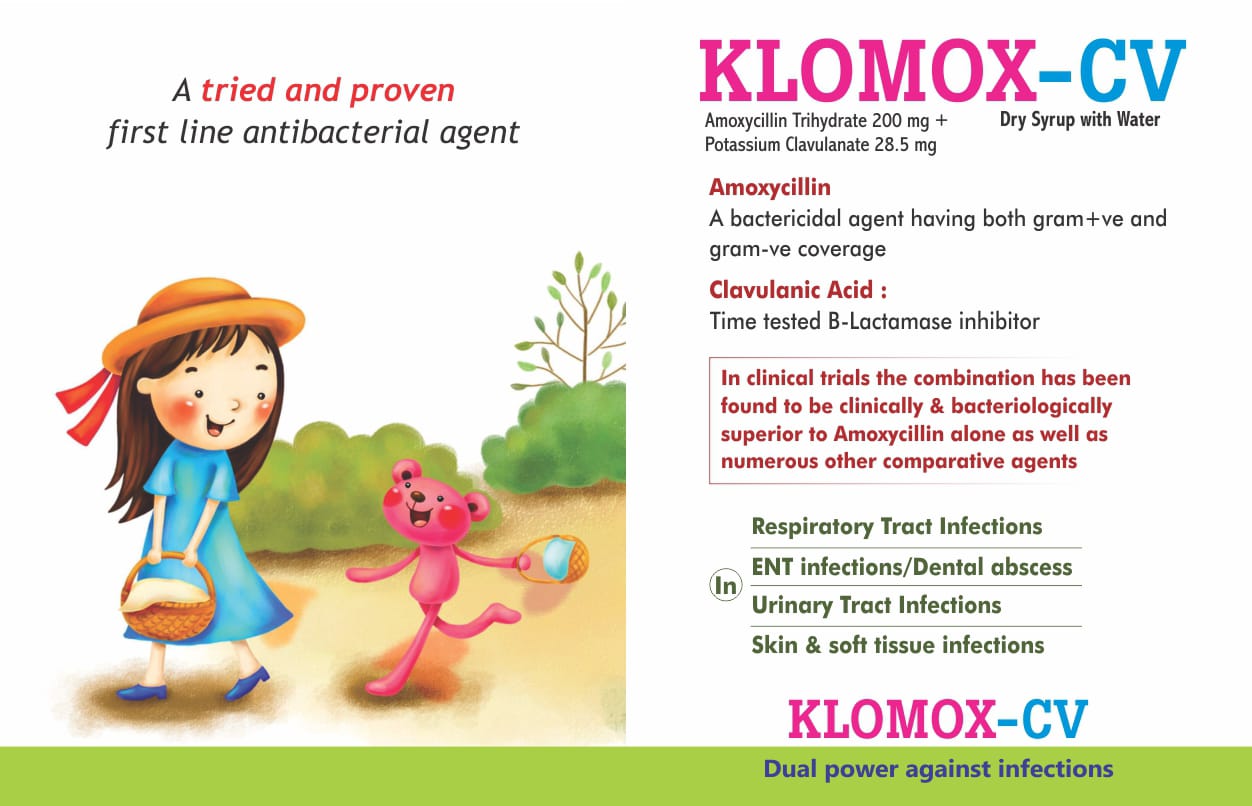 A tried and proven
first line antibacterial agent

KLOMOX-CV

Amoxycillin Trihydrate 200 mg +
Potassium Clavulanate 28.5 mg

Dry Syrup with Water

Amoxycillin
A bactericidal agent having both gram+ve and gram-ve coverage

Clavulanic Acid :
Time tested B-Lactamase inhibitor

In clinical trials the combination has been found to be clinically & bacteriologically superior to Amoxycillin alone as well as numerous other comparative agents

In
Respiratory Tract Infections
ENT infections/Dental abscess
Urinary Tract Infections
Skin & soft tissue infections

KLOMOX-CV

Dual power against infections